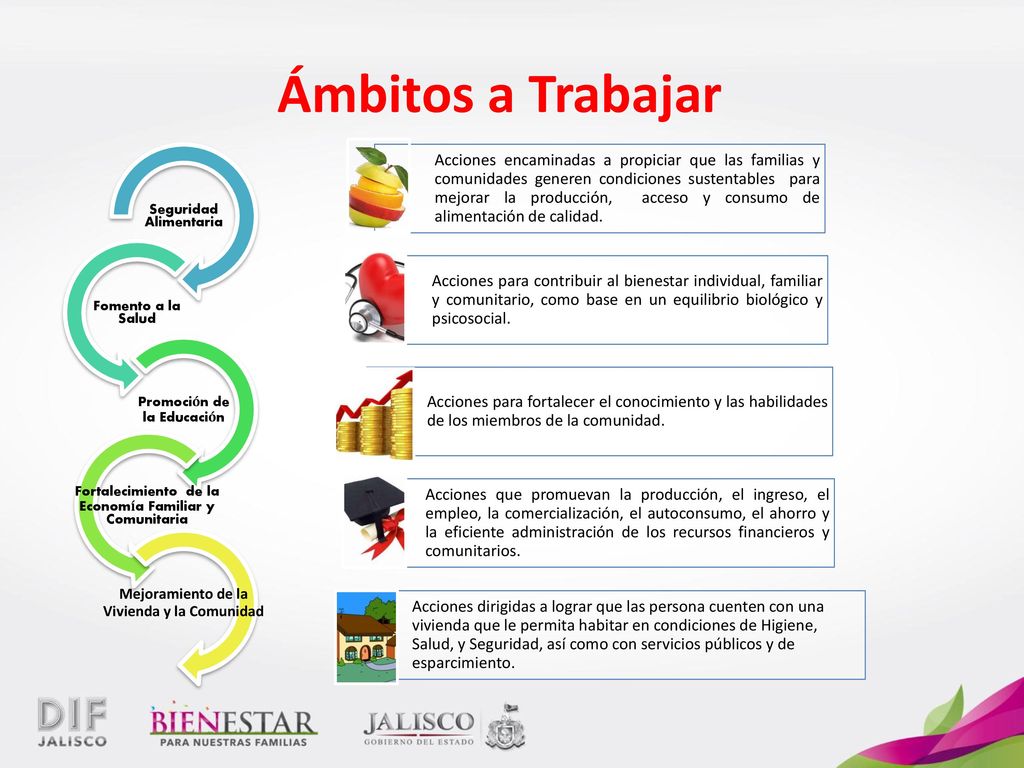 Ámbitos a Trabajar

Seguridad Alimentaria

Fomento a la Salud

Promoción de la Educación

Fortalecimiento de la Economía Familiar y Comunitaria

Mejoramiento de la Vivienda y la Comunidad

Acciones encaminadas a propiciar que las familias y comunidades generen condiciones sustentables para mejorar la producción, acceso y consumo de alimentación de calidad.

Acciones para contribuir al bienestar individual, familiar y comunitario, como base en un equilibrio biológico y psicosocial.

Acciones para fortalecer el conocimiento y las habilidades de los miembros de la comunidad.

Acciones que promuevan la producción, el ingreso, el empleo, la comercialización, el autoconsumo, el ahorro y la eficiente administración de los recursos financieros y comunitarios.

Acciones dirigidas a lograr que las persona cuenten con una vivienda que le permita habitar en condiciones de Higiene, Salud, y Seguridad, así como con servicios públicos y de esparcimiento.

DIF JALISCO

BIENESTAR PARA NUESTRAS FAMILIAS

JALISCO GOBIERNO DEL ESTADO